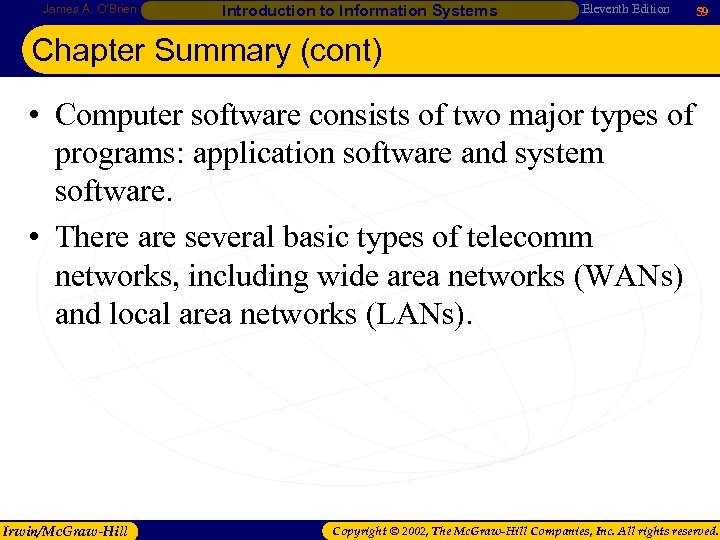 James A. O'Brien Introduction to Information Systems Eleventh Edition 59

Chapter Summary (cont)

• Computer software consists of two major types of programs: application software and system software.

• There are several basic types of telecomm networks, including wide area networks (WANs) and local area networks (LANs).

Irwin/McGraw-Hill Copyright © 2002, The McGraw-Hill Companies, Inc. All rights reserved.